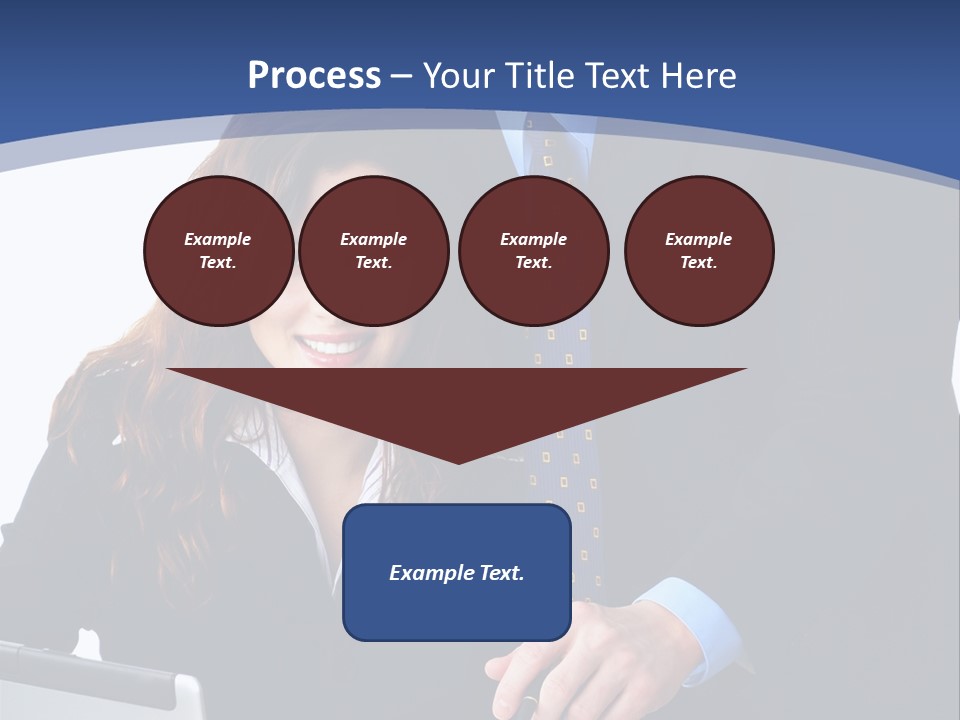 Process – Your Title Text Here

Example Text.

Example Text.

Example Text.

Example Text.

Example Text.